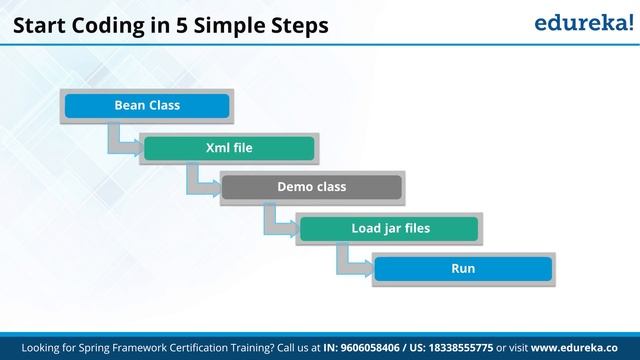 Start Coding in 5 Simple Steps

edureka!

Bean Class

Xml file

Demo class

Load jar files

Run

Looking for Spring Framework Certification Training? Call us at IN: 9606058406 / US: 18338555775 or visit www.edureka.co